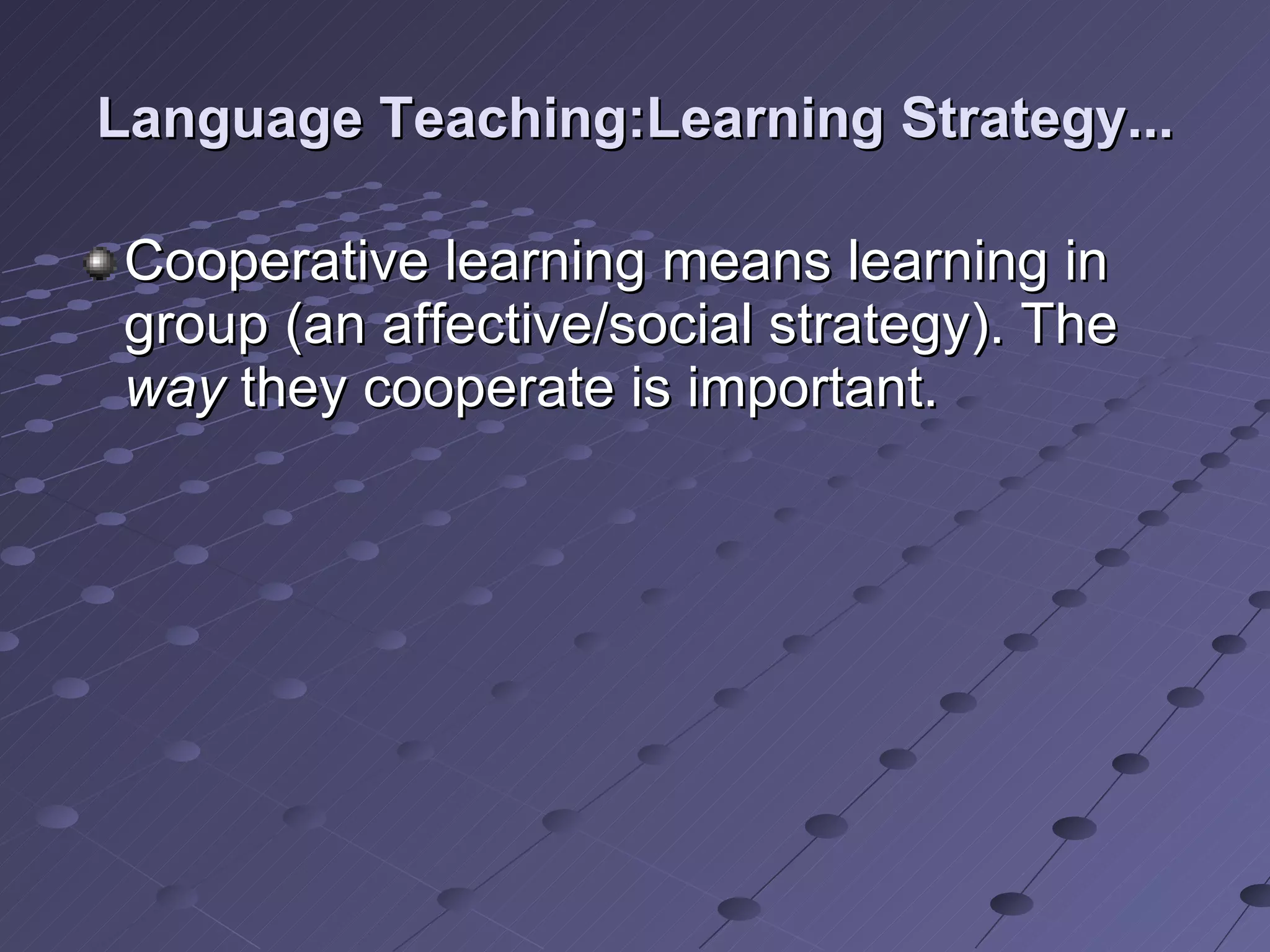 Language Teaching:Learning Strategy...

Cooperative learning means learning in group (an affective/social strategy). The way they cooperate is important.